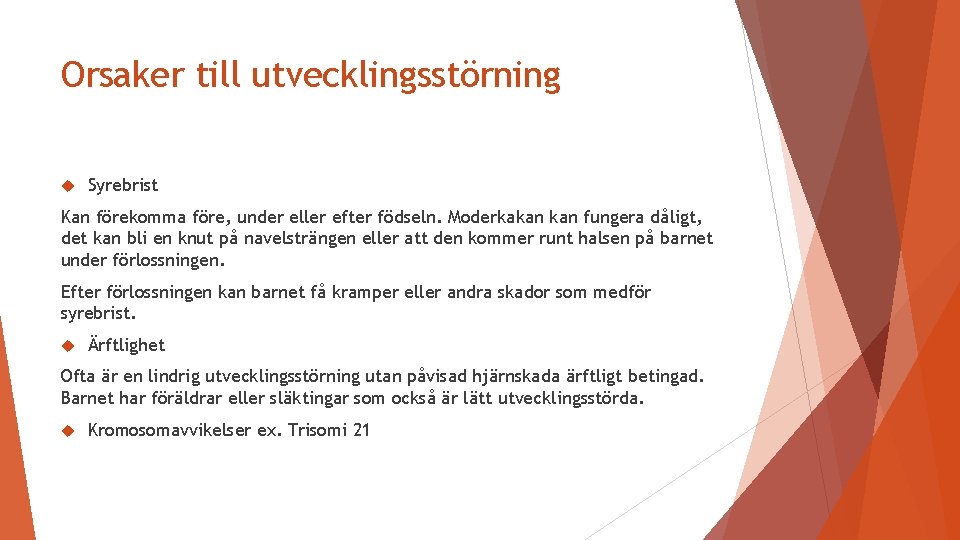 Orsaker till utvecklingsstörning

Syrebrist

Kan förekomma före, under eller efter födseln. Moderkakan kan fungera dåligt, det kan bli en knut på navelsträngen eller att den kommer runt halsen på barnet under förlossningen.

Efter förlossningen kan barnet få kramper eller andra skador som medför syrebrist.

Ärftlighet

Ofta är en lindrig utvecklingsstörning utan påvisad hjärnskada ärftligt betingad. Barnet har föräldrar eller släktingar som också är lätt utvecklingsstörda.

Kromosomavvikelser ex. Trisomi 21